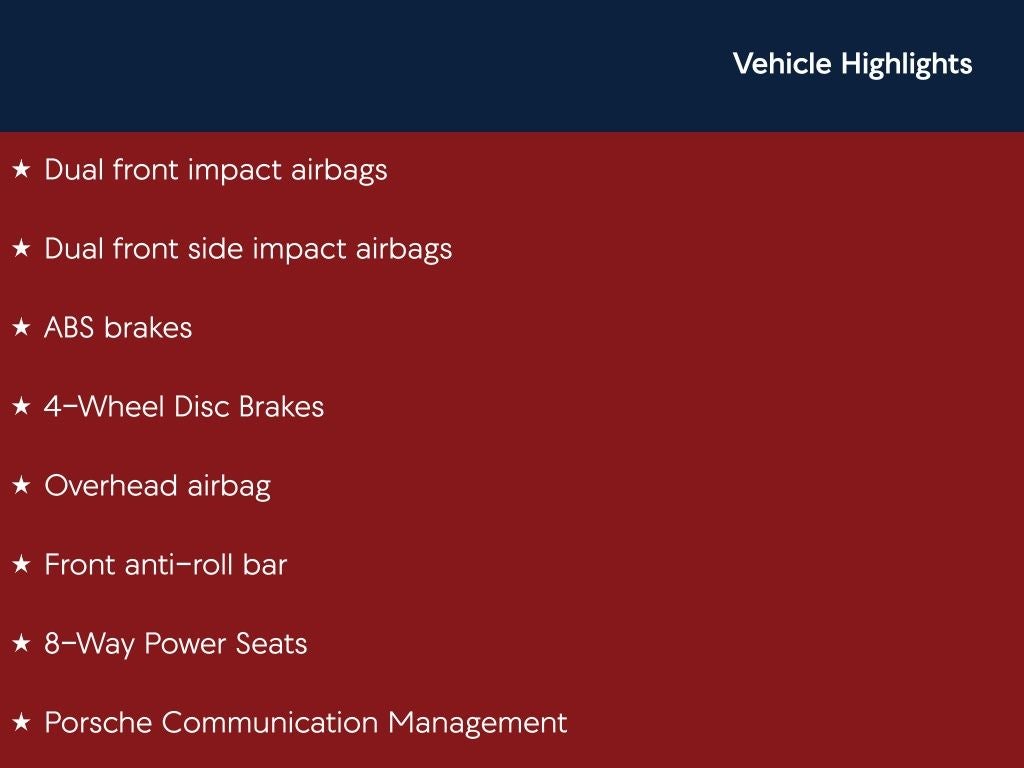 Vehicle Highlights

★ Dual front impact airbags

★ Dual front side impact airbags

★ ABS brakes

★ 4-Wheel Disc Brakes

★ Overhead airbag

★ Front anti-roll bar

★ 8-Way Power Seats

★ Porsche Communication Management